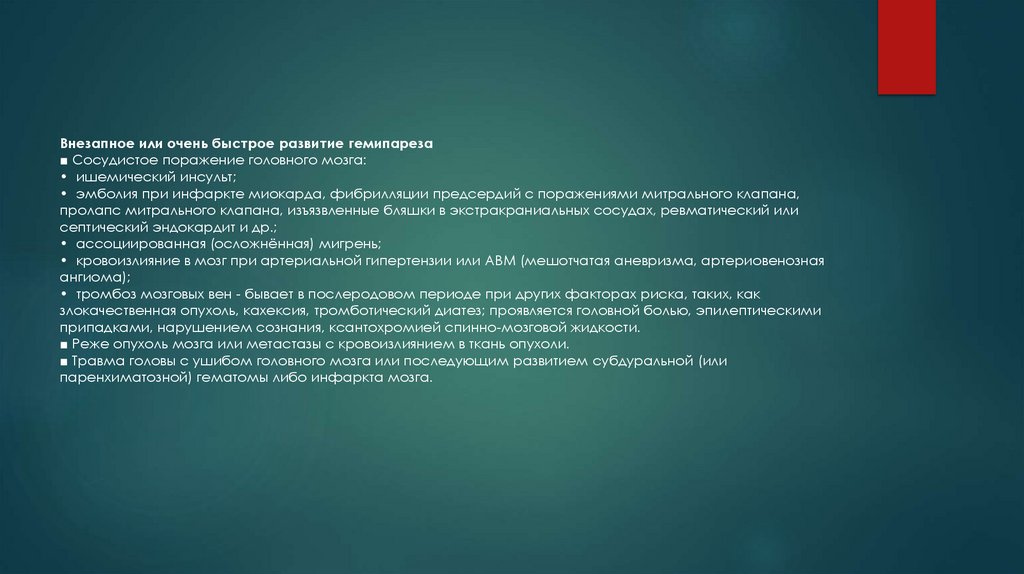 Внезапное или очень быстрое развитие гемипареза
■ Сосудистое поражение головного мозга:
• ишемический инсульт;
• эмболия при инфаркте миокарда, фибрилляции предсердий с поражениями митрального клапана, пролапс митрального клапана, изъязвленные бляшки в экстракраниальных сосудах, ревматический или септический эндокардит и др.;
• ассоциированная (осложнённая) мигрень;
• кровоизлияние в мозг при артериальной гипертензии или АВМ (мешотчатая аневризма, артериовенозная ангиома);
• тромбоз мозговых вен - бывает в послеродовом периоде при других факторах риска, таких, как злокачественная опухоль, кахексия, тромботический диатез; проявляется головной болью, эпилептическими припадками, нарушением сознания, ксантохромией спинно-мозговой жидкости.
■ Реже опухоль мозга или метастазы с кровоизлиянием в ткань опухоли.
■ Травма головы с ушибом головного мозга или последующим развитием субдуральной (или паренхиматозной) гематомы либо инфаркта мозга.